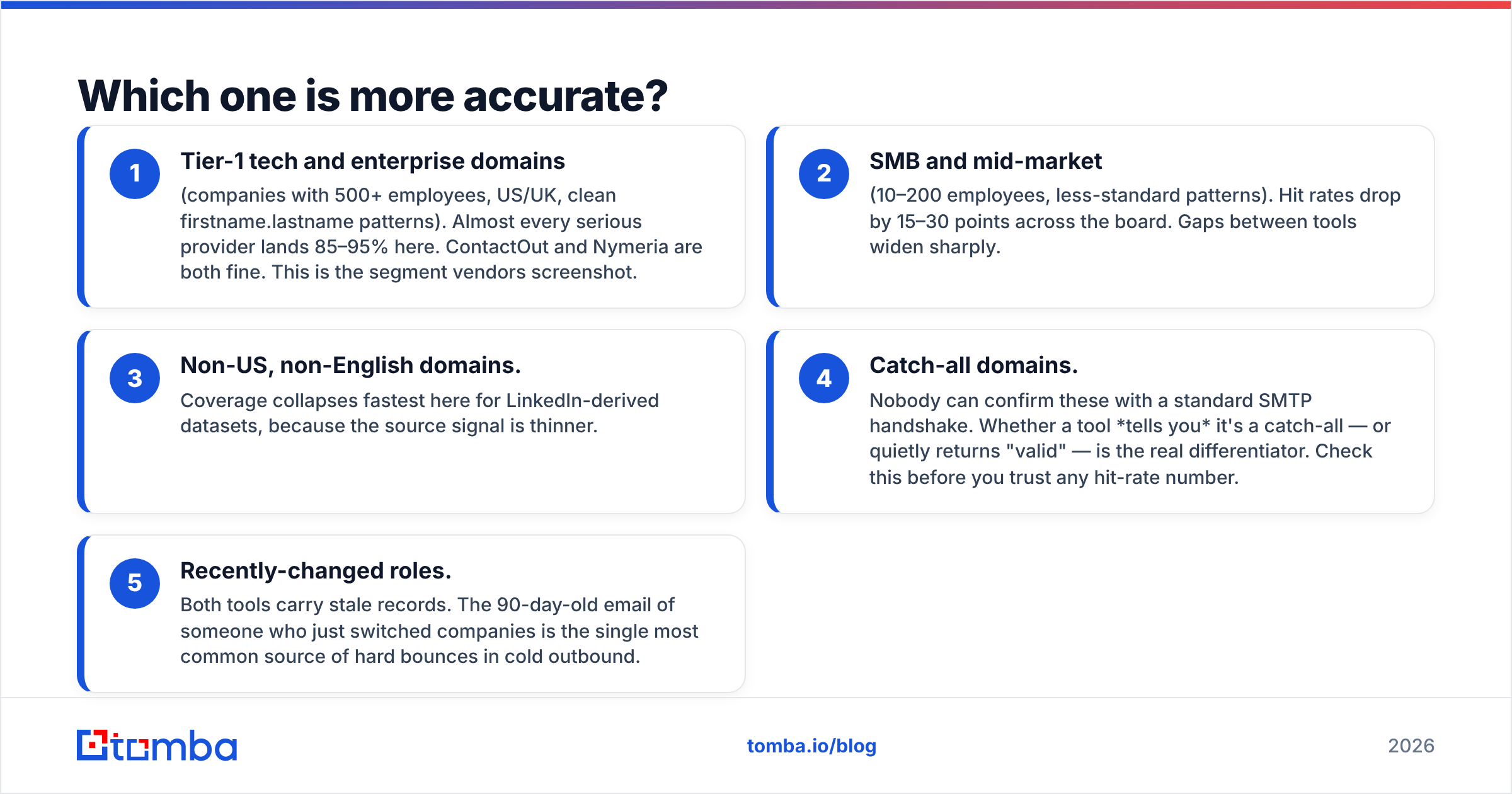 Which one is more accurate?

1
Tier-1 tech and enterprise domains
(companies with 500+ employees, US/UK, clean firstname.lastname patterns). Almost every serious provider lands 85–95% here. ContactOut and Nymeria are both fine. This is the segment vendors screenshot.

2
SMB and mid-market
(10–200 employees, less-standard patterns). Hit rates drop by 15–30 points across the board. Gaps between tools widen sharply.

3
Non-US, non-English domains.
Coverage collapses fastest here for LinkedIn-derived datasets, because the source signal is thinner.

4
Catch-all domains.
Nobody can confirm these with a standard SMTP handshake. Whether a tool *tells you* it's a catch-all — or quietly returns "valid" — is the real differentiator. Check this before you trust any hit-rate number.

5
Recently-changed roles.
Both tools carry stale records. The 90-day-old email of someone who just switched companies is the single most common source of hard bounces in cold outbound.

tomba

tomba.io/blog

2026